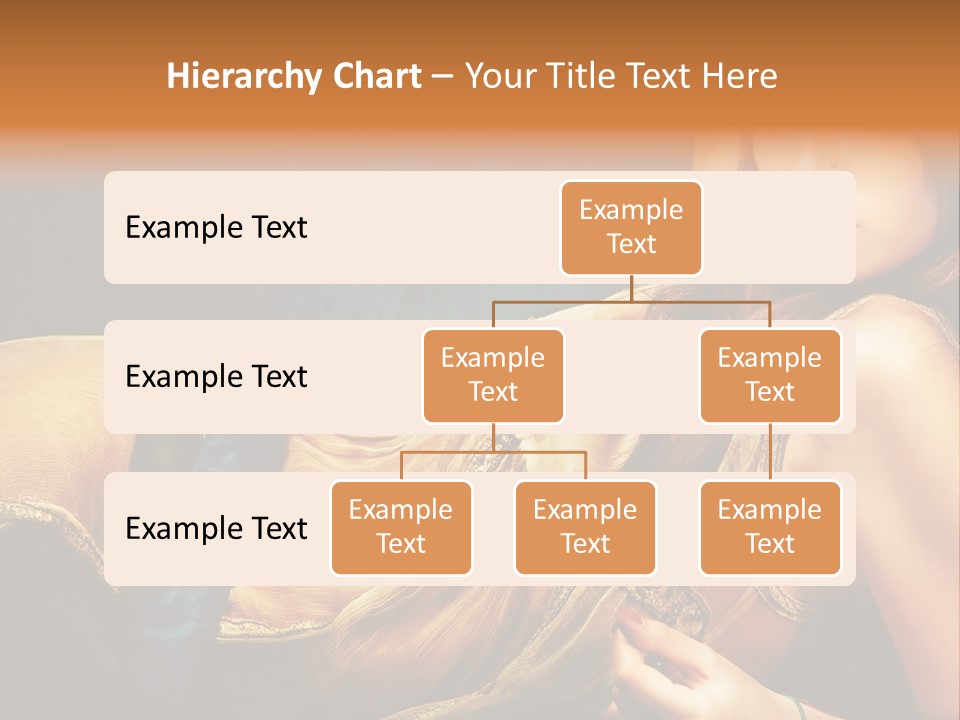 Hierarchy Chart – Your Title Text Here

Example Text

Example Text

Example Text

Example Text

Example Text

Example Text

Example Text

Example Text

Example Text